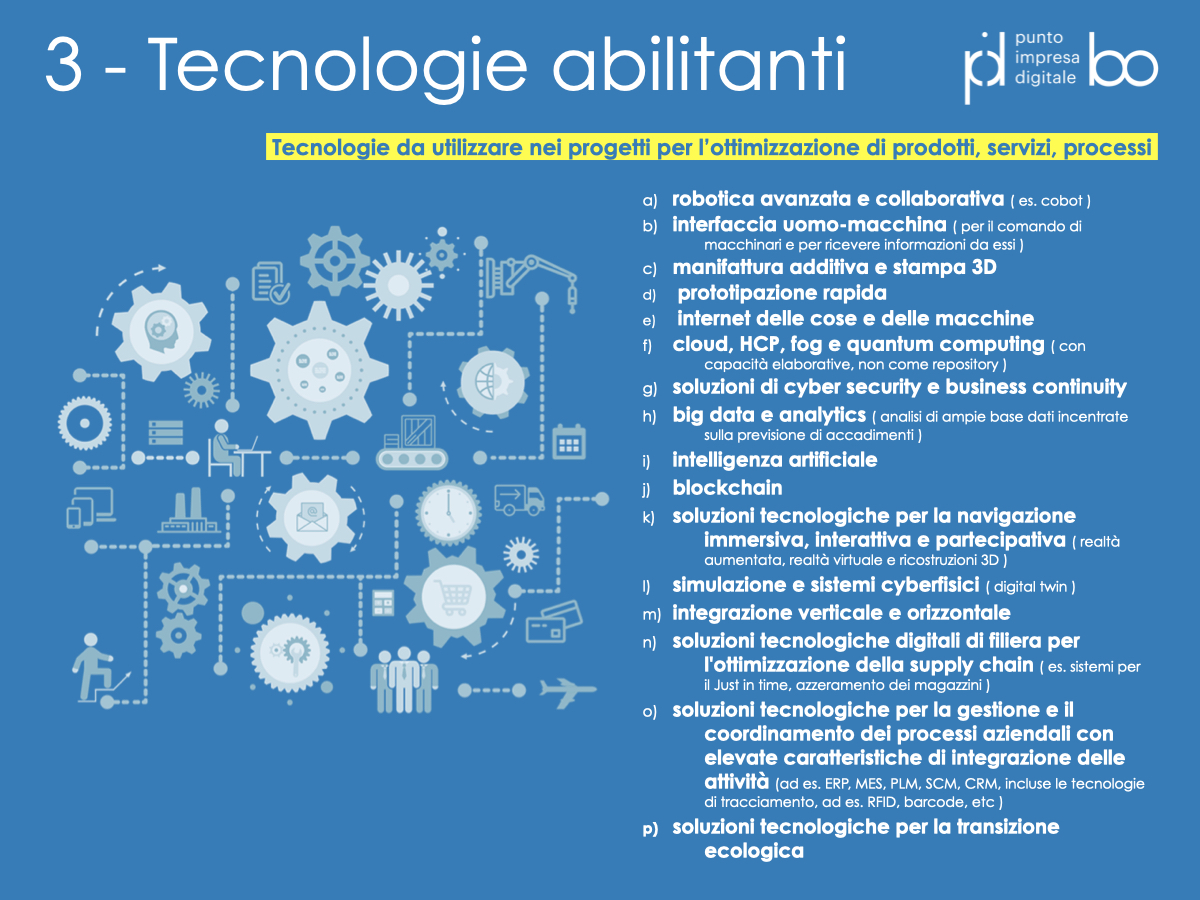 3 - Tecnologie abilitanti

pid punto impresa digitale bo

Tecnologie da utilizzare nei progetti per l'ottimizzazione di prodotti, servizi, processi

a) robotica avanzata e collaborativa ( es. cobot )
b) interfaccia uomo-macchina ( per il comando di macchinari e per ricevere informazioni da essi )
c) manifattura additiva e stampa 3D
d) prototipazione rapida
e) internet delle cose e delle macchine
f) cloud, HCP, fog e quantum computing ( con capacità elaborative, non come repository )
g) soluzioni di cyber security e business continuity
h) big data e analytics ( analisi di ampie base dati incentrate sulla previsione di accadimenti )
i) intelligenza artificiale
j) blockchain
k) soluzioni tecnologiche per la navigazione immersiva, interattiva e partecipativa ( realtà aumentata, realtà virtuale e ricostruzioni 3D )
l) simulazione e sistemi cyberfisici ( digital twin )
m) integrazione verticale e orizzontale
n) soluzioni tecnologiche digitali di filiera per l'ottimizzazione della supply chain ( es. sistemi per il Just in time, azzeramento dei magazzini )
o) soluzioni tecnologiche per la gestione e il coordinamento dei processi aziendali con elevate caratteristiche di integrazione delle attività (ad es. ERP, MES, PLM, SCM, CRM, incluse le tecnologie di tracciamento, ad es. RFID, barcode, etc )
p) soluzioni tecnologiche per la transizione ecologica